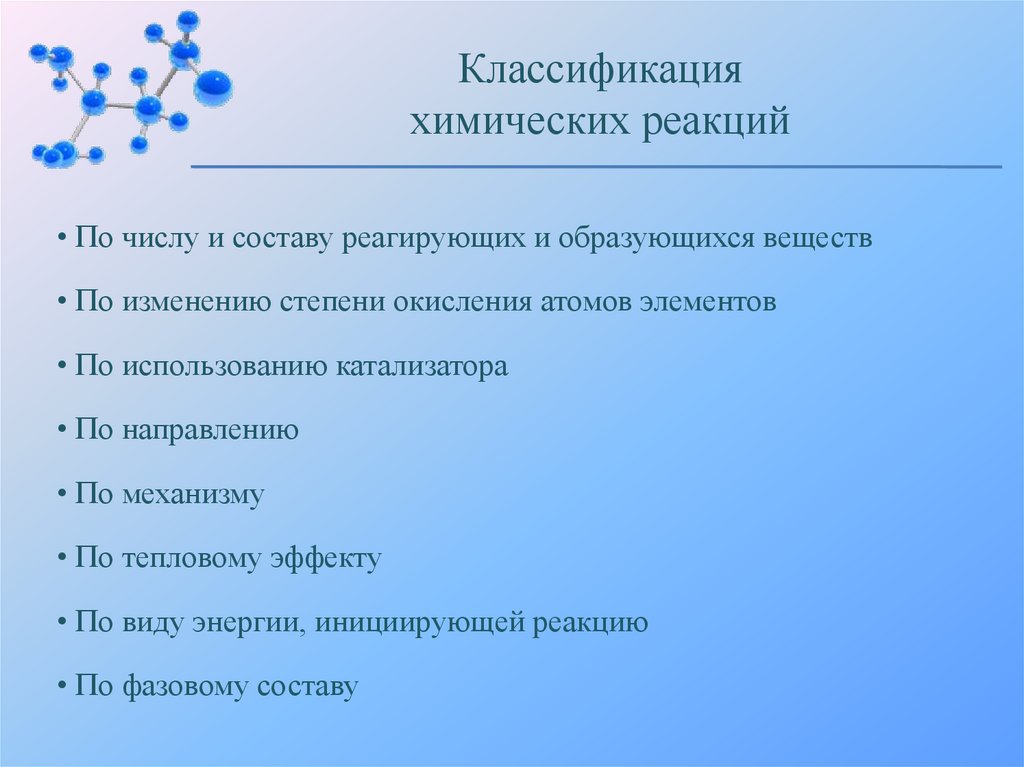 Классификация химических реакций

• По числу и составу реагирующих и образующихся веществ

• По изменению степени окисления атомов элементов

• По использованию катализатора

• По направлению

• По механизму

• По тепловому эффекту

• По виду энергии, инициирующей реакцию

• По фазовому составу